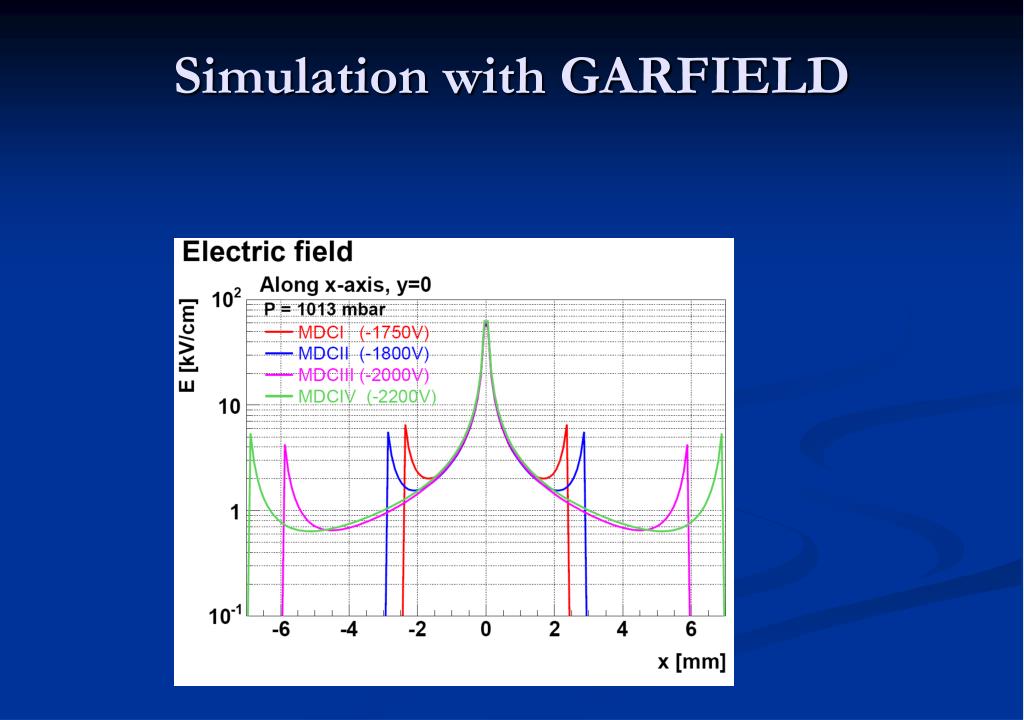 Simulation with GARFIELD

Electric field

Along x-axis, y=0

P = 1013 mbar

MDCI (-1750V)

MDCII (-1800V)

MDCIII (-2000V)

MDCIV (-2200V)

E [kV/cm]

$10^2$

10

1

$10^{-1}$

-6 -4 -2 0 2 4 6

x [mm]